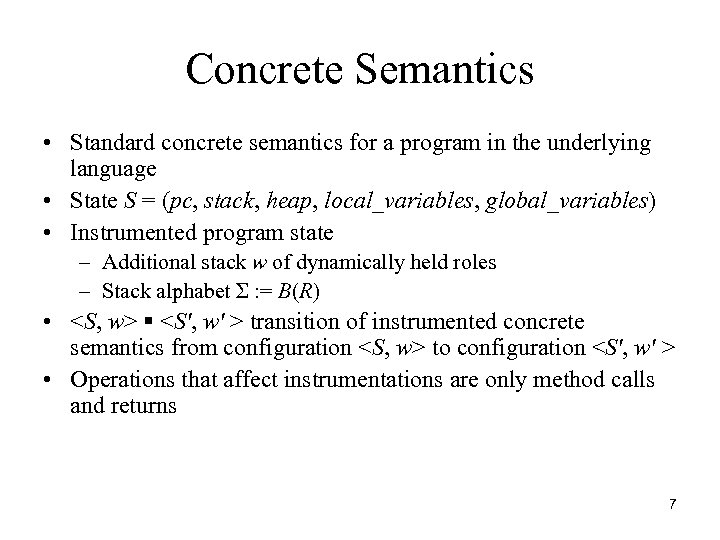 Concrete Semantics

• Standard concrete semantics for a program in the underlying language

• State $S$ = ($pc$, $stack$, $heap$, $local\_variables$, $global\_variables$)

• Instrumented program state
  – Additional stack $w$ of dynamically held roles
  – Stack alphabet $\Sigma := B(R)$

• <$S$, $w$> ▪ <$S'$, $w'$ > transition of instrumented concrete semantics from configuration <$S$, $w$> to configuration <$S'$, $w'$ >

• Operations that affect instrumentations are only method calls and returns

7